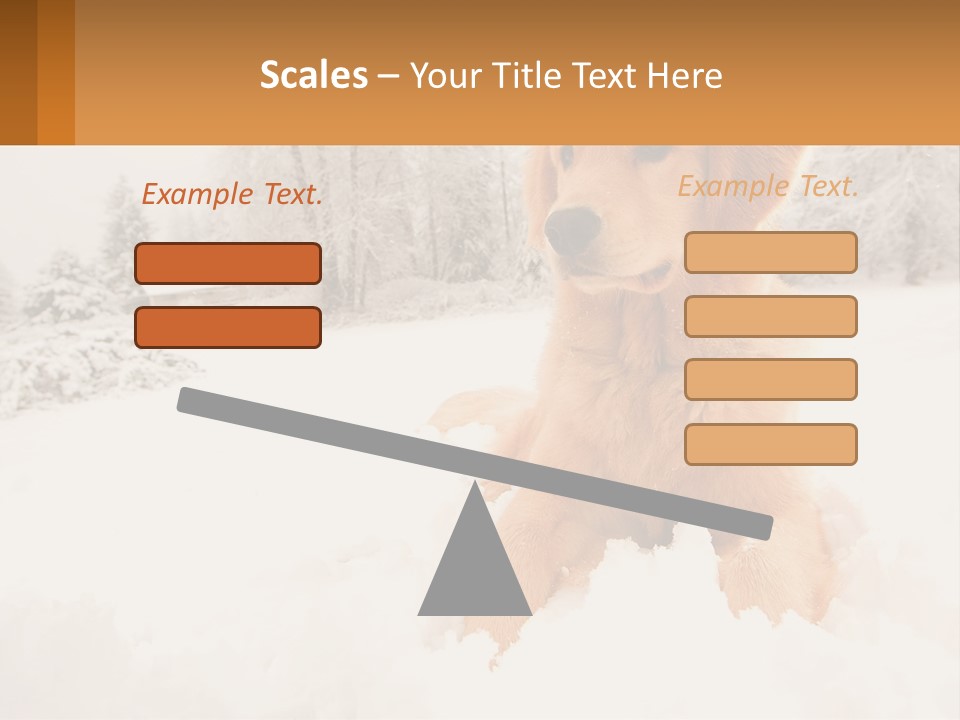 Scales – Your Title Text Here

Example Text.

Example Text.